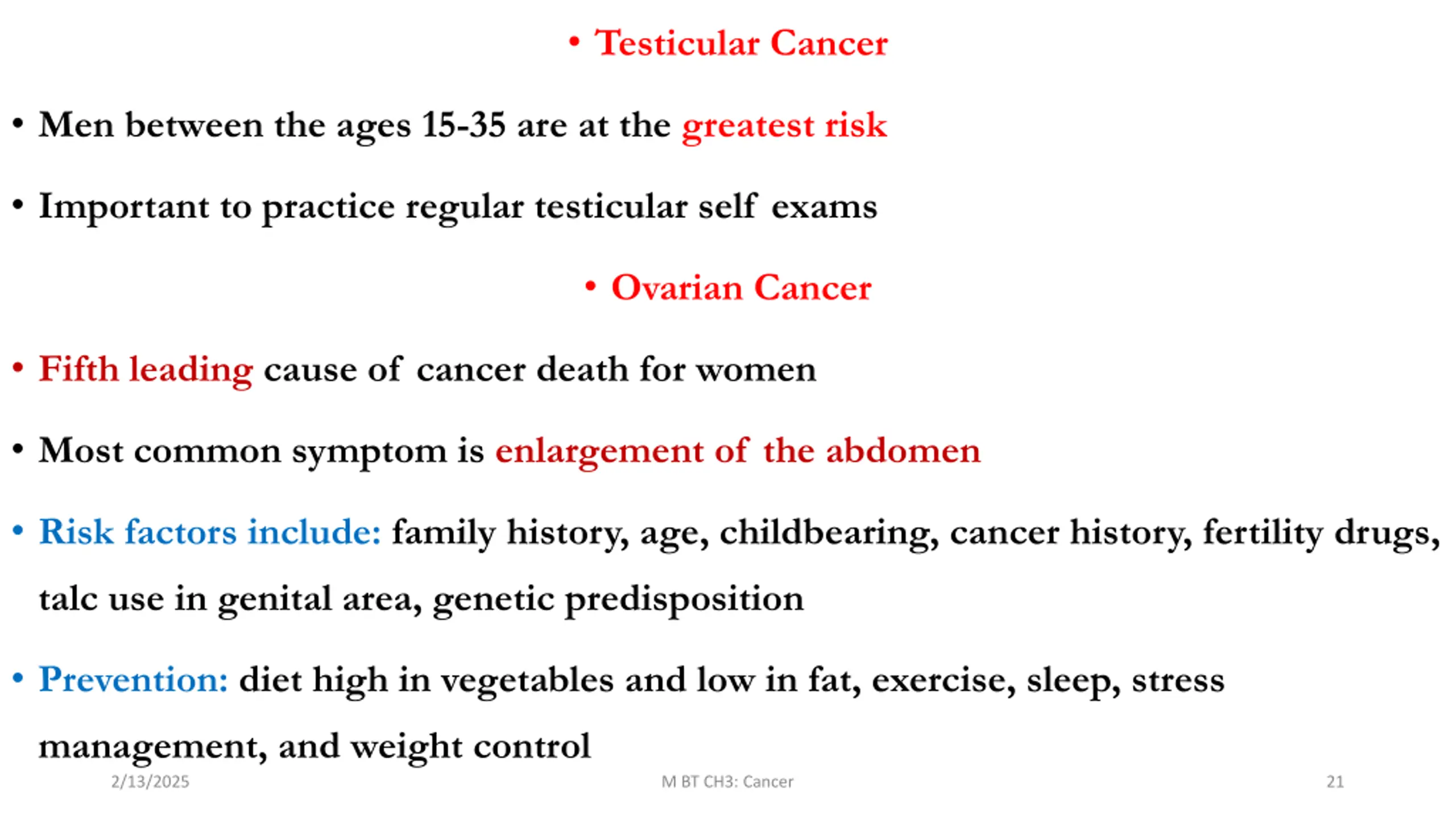 • Testicular Cancer

• Men between the ages 15-35 are at the greatest risk

• Important to practice regular testicular self exams

• Ovarian Cancer

• Fifth leading cause of cancer death for women

• Most common symptom is enlargement of the abdomen

• Risk factors include: family history, age, childbearing, cancer history, fertility drugs, talc use in genital area, genetic predisposition

• Prevention: diet high in vegetables and low in fat, exercise, sleep, stress management, and weight control

2/13/2025

M BT CH3: Cancer

21